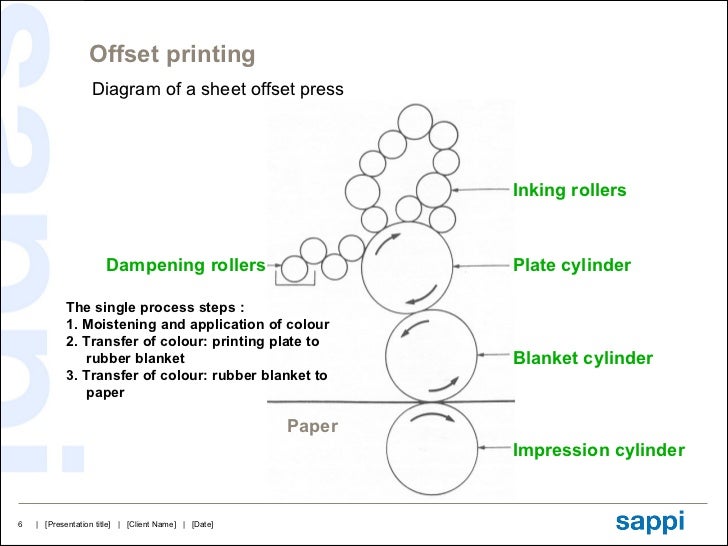 Offset printing

Diagram of a sheet offset press

Inking rollers

Dampening rollers

Plate cylinder

The single process steps :
1. Moistening and application of colour
2. Transfer of colour: printing plate to rubber blanket
3. Transfer of colour: rubber blanket to paper

Blanket cylinder

Paper

Impression cylinder

6 | [Presentation title] | [Client Name] | [Date]

sappi